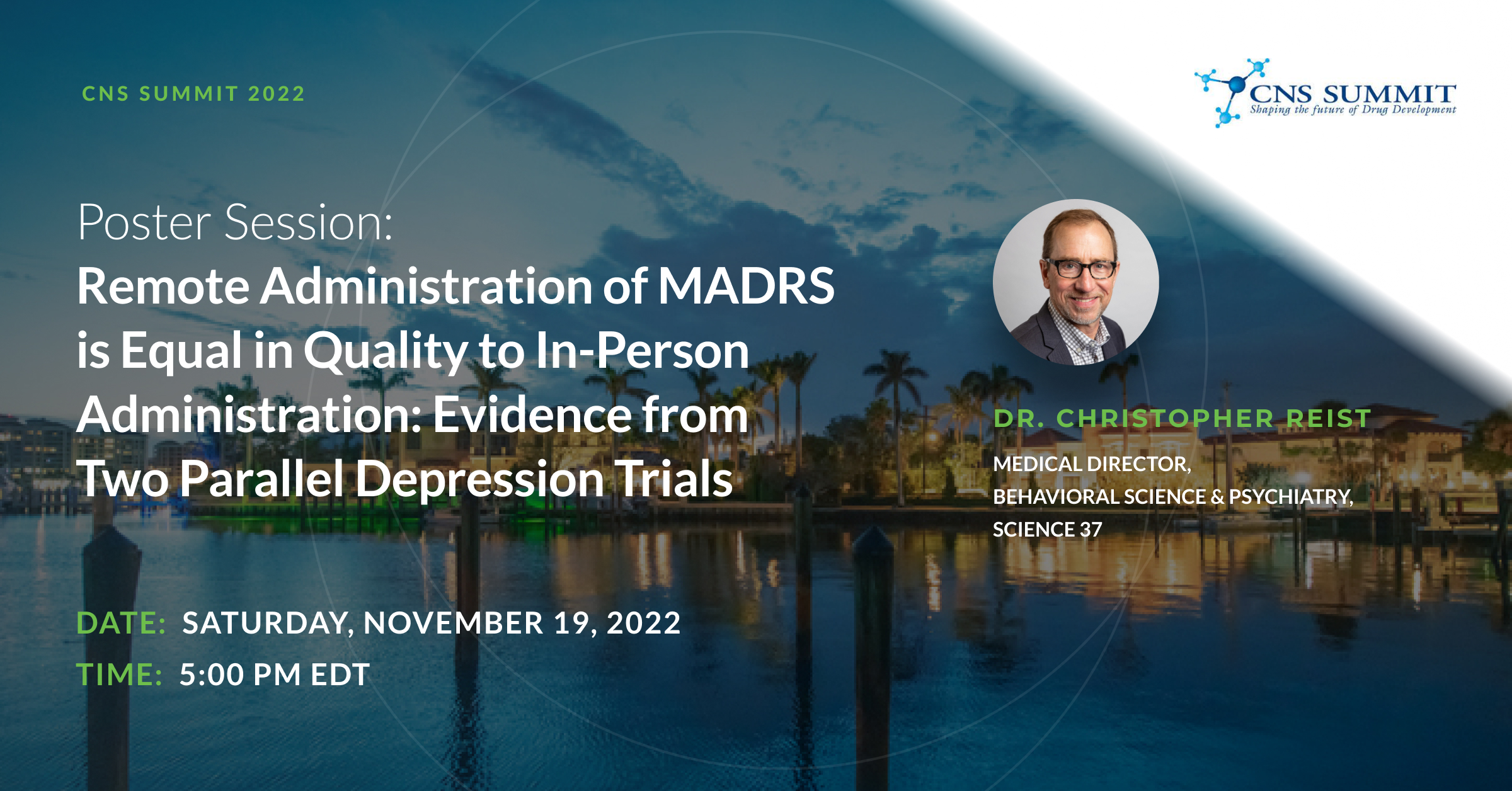 CNS SUMMIT 2022

CNS SUMMIT
Shaping the future of Drug Development

Poster Session:
Remote Administration of MADRS is Equal in Quality to In-Person Administration: Evidence from Two Parallel Depression Trials

DR. CHRISTOPHER REIST

MEDICAL DIRECTOR, BEHAVIORAL SCIENCE & PSYCHIATRY, SCIENCE 37

DATE: SATURDAY, NOVEMBER 19, 2022
TIME: 5:00 PM EDT